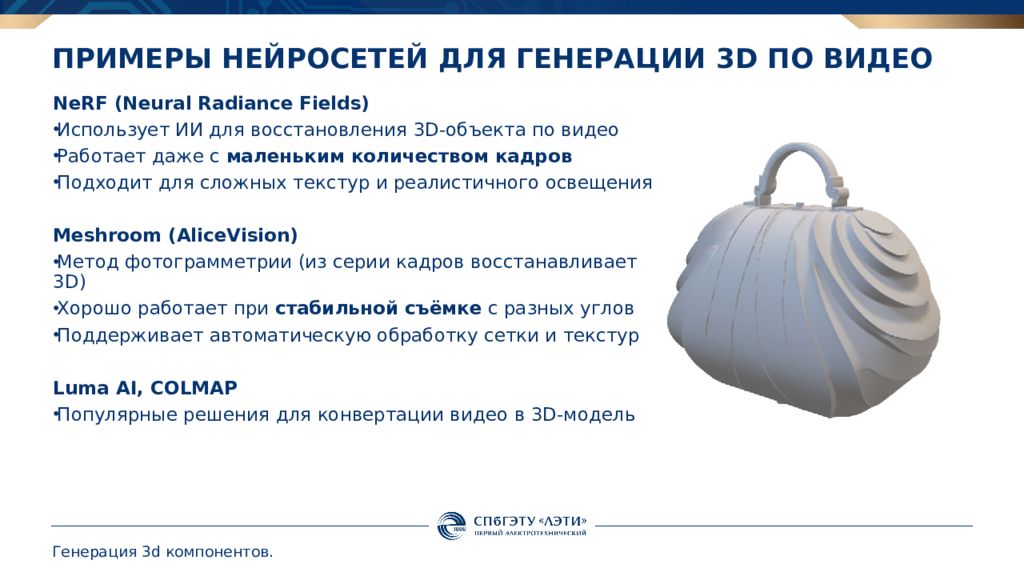 ПРИМЕРЫ НЕЙРОСЕТЕЙ ДЛЯ ГЕНЕРАЦИИ 3D ПО ВИДЕО

NeRF (Neural Radiance Fields)
•Использует ИИ для восстановления 3D-объекта по видео
•Работает даже с маленьким количеством кадров
•Подходит для сложных текстур и реалистичного освещения

Meshroom (AliceVision)
•Метод фотограмметрии (из серии кадров восстанавливает 3D)
•Хорошо работает при стабильной съёмке с разных углов
•Поддерживает автоматическую обработку сетки и текстур

Luma AI, COLMAP
•Популярные решения для конвертации видео в 3D-модель

СПбГЭТУ «ЛЭТИ»
ПЕРВЫЙ ЭЛЕКТРОТЕХНИЧЕСКИЙ

Генерация 3d компонентов.